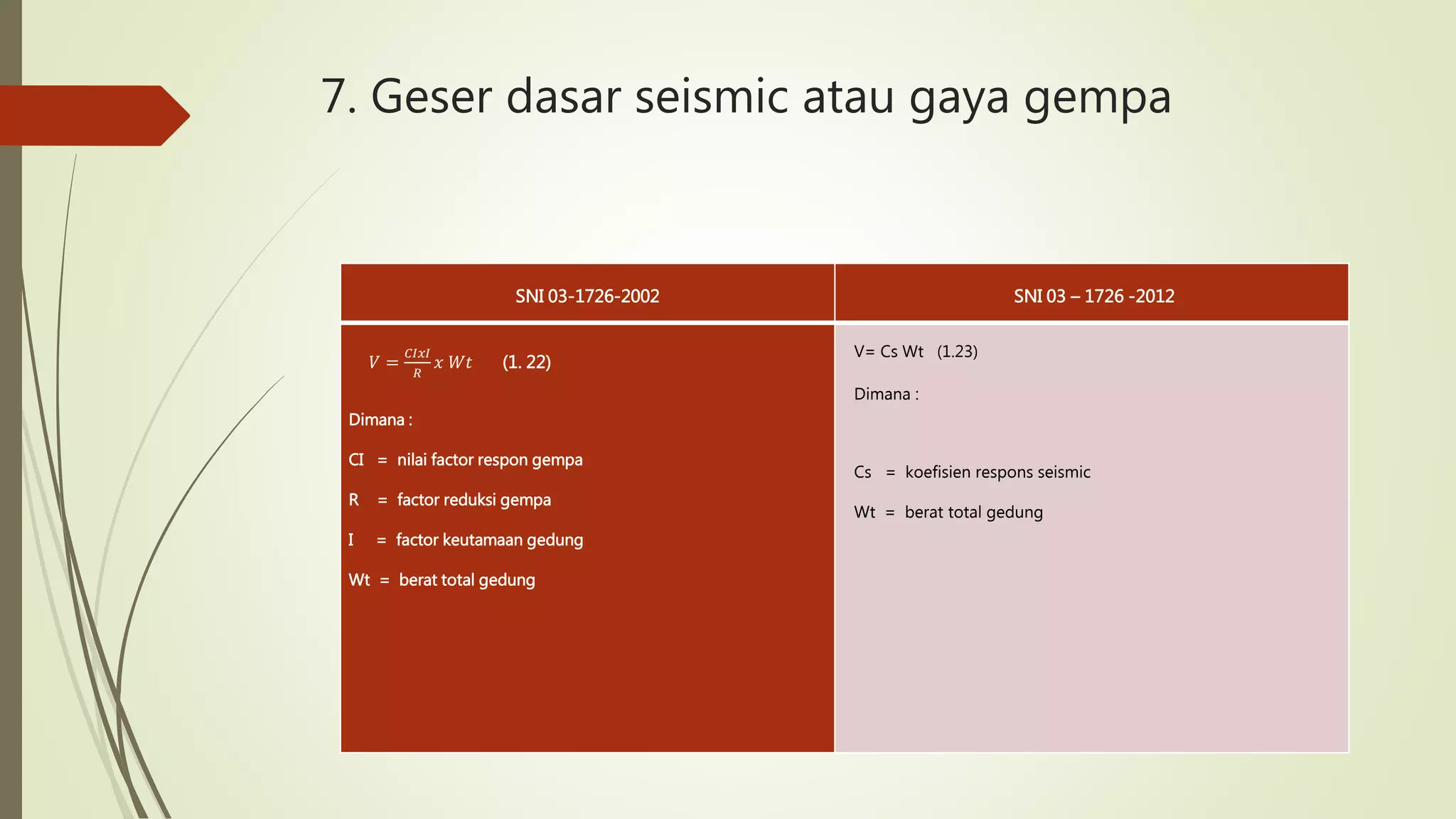 7. Geser dasar seismic atau gaya gempa

| SNI 03-1726-2002 | SNI 03 – 1726 -2012 |
|---|---|
| $V = \frac{CIxI}{R} x\, Wt$ (1. 22)<br><br>Dimana :<br><br>CI = nilai factor respon gempa<br><br>R = factor reduksi gempa<br><br>I = factor keutamaan gedung<br><br>Wt = berat total gedung | V= Cs Wt (1.23)<br><br>Dimana :<br><br>Cs = koefisien respons seismic<br><br>Wt = berat total gedung |